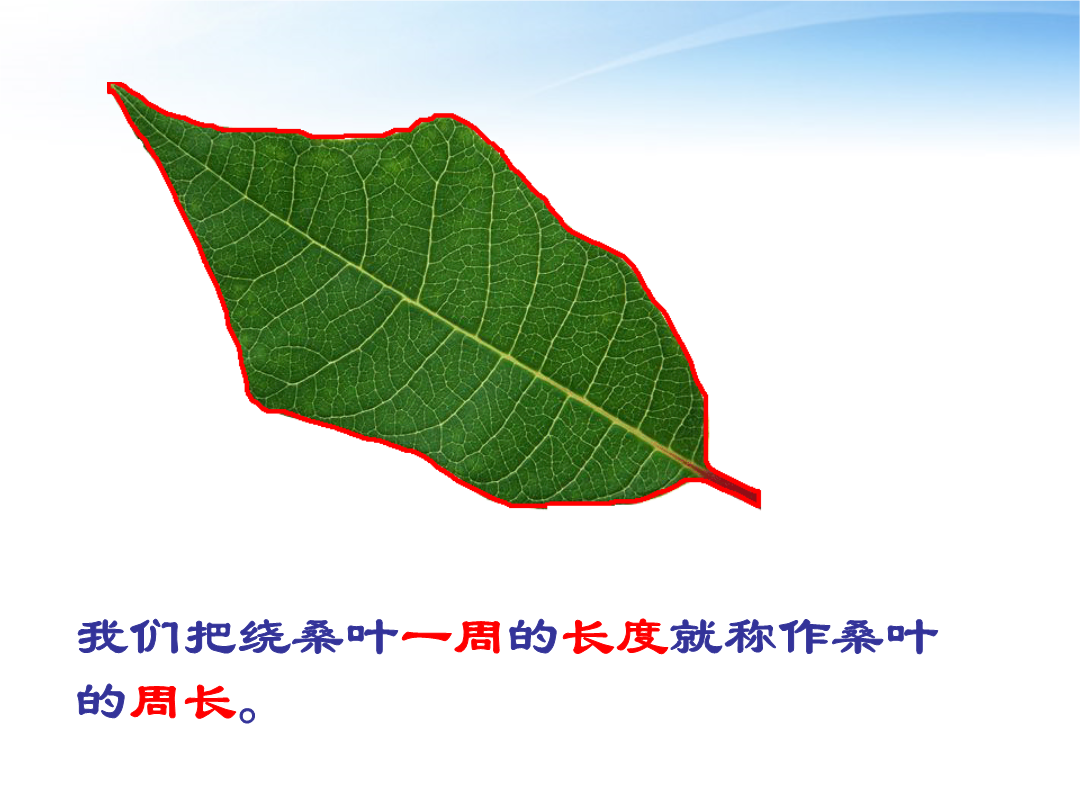 我们把绕桑叶一周的长度就称作桑叶的周长。